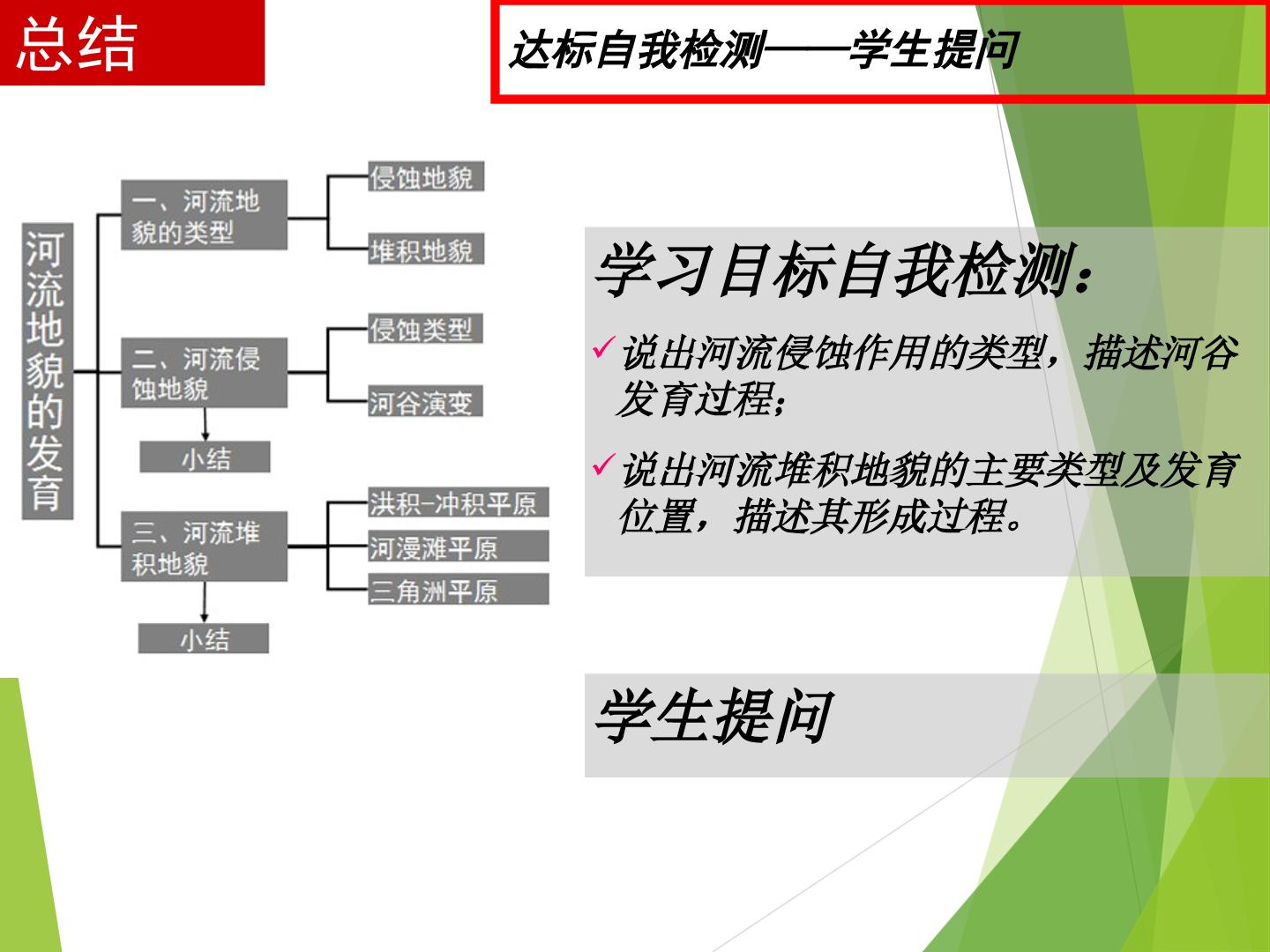 总结

达标自我检测——学生提问

河流地貌的发育

一、河流地貌的类型

侵蚀地貌

堆积地貌

二、河流侵蚀地貌

侵蚀类型

河谷演变

小结

三、河流堆积地貌

洪积-冲积平原

河漫滩平原

三角洲平原

小结

学习目标自我检测：

✓说出河流侵蚀作用的类型，描述河谷发育过程；

✓说出河流堆积地貌的主要类型及发育位置，描述其形成过程。

学生提问